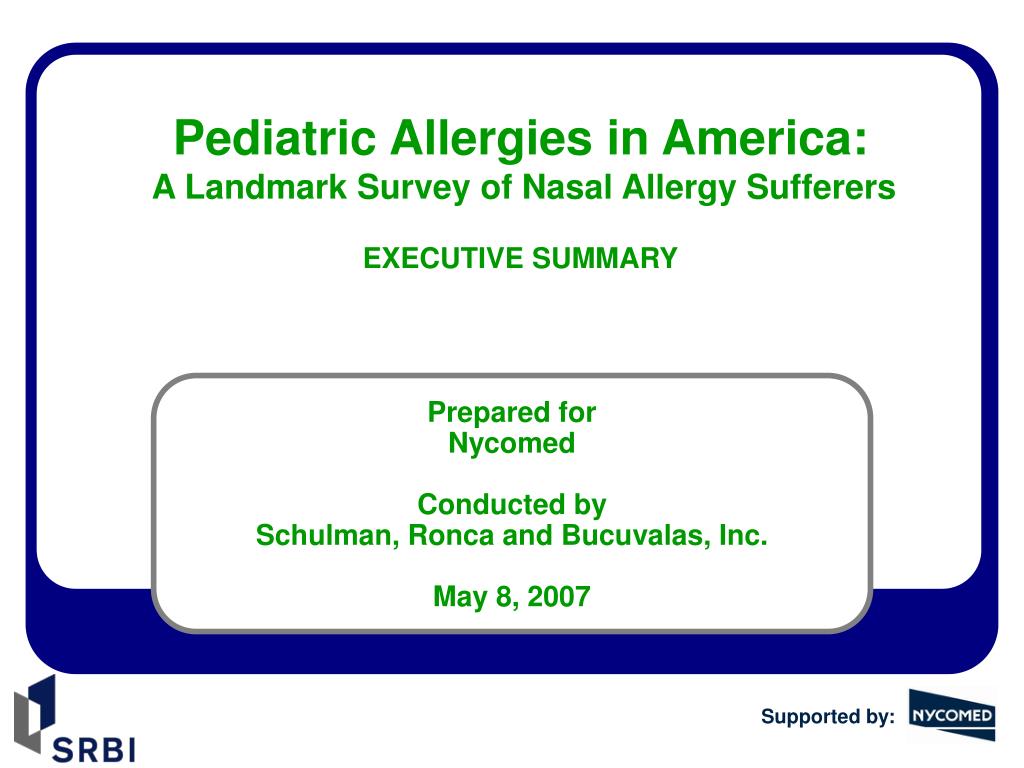 Pediatric Allergies in America:
A Landmark Survey of Nasal Allergy Sufferers

EXECUTIVE SUMMARY

Prepared for
Nycomed

Conducted by
Schulman, Ronca and Bucuvalas, Inc.

May 8, 2007

SRBI

Supported by: NYCOMED